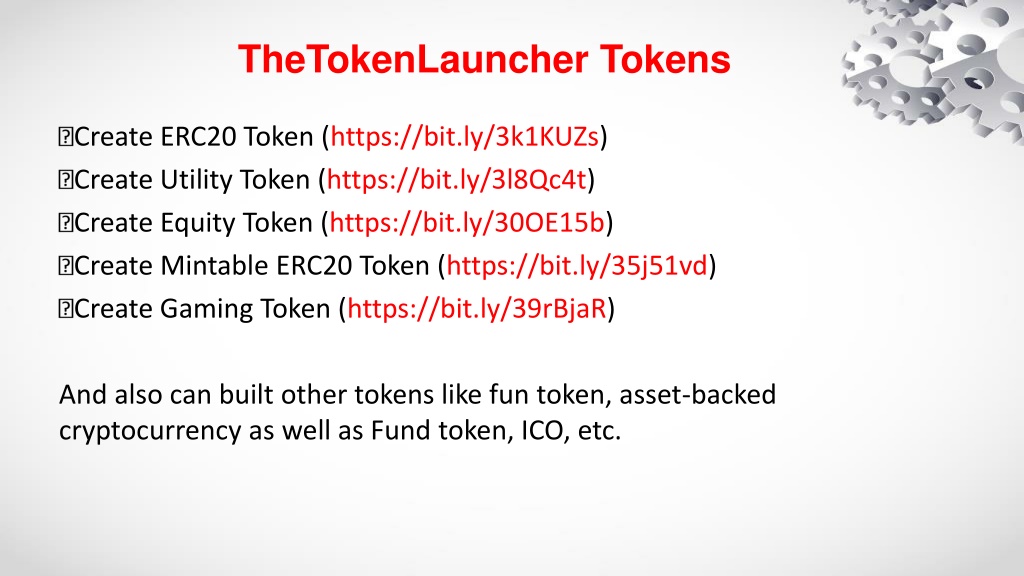 TheTokenLauncher Tokens

Create ERC20 Token (https://bit.ly/3k1KUZs)
Create Utility Token (https://bit.ly/3l8Qc4t)
Create Equity Token (https://bit.ly/30OE15b)
Create Mintable ERC20 Token (https://bit.ly/35j51vd)
Create Gaming Token (https://bit.ly/39rBjaR)

And also can built other tokens like fun token, asset-backed cryptocurrency as well as Fund token, ICO, etc.